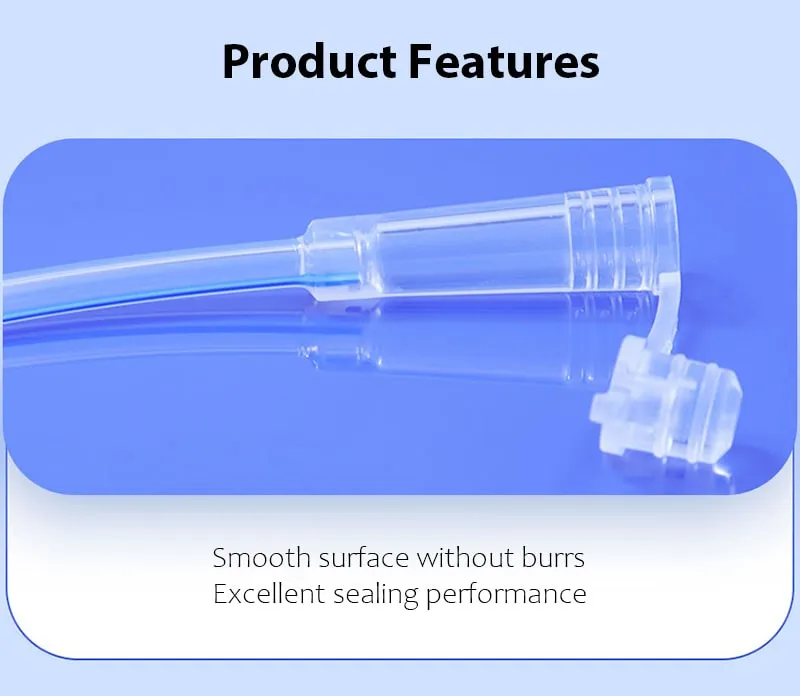 Product Features

Smooth surface without burrs
Excellent sealing performance